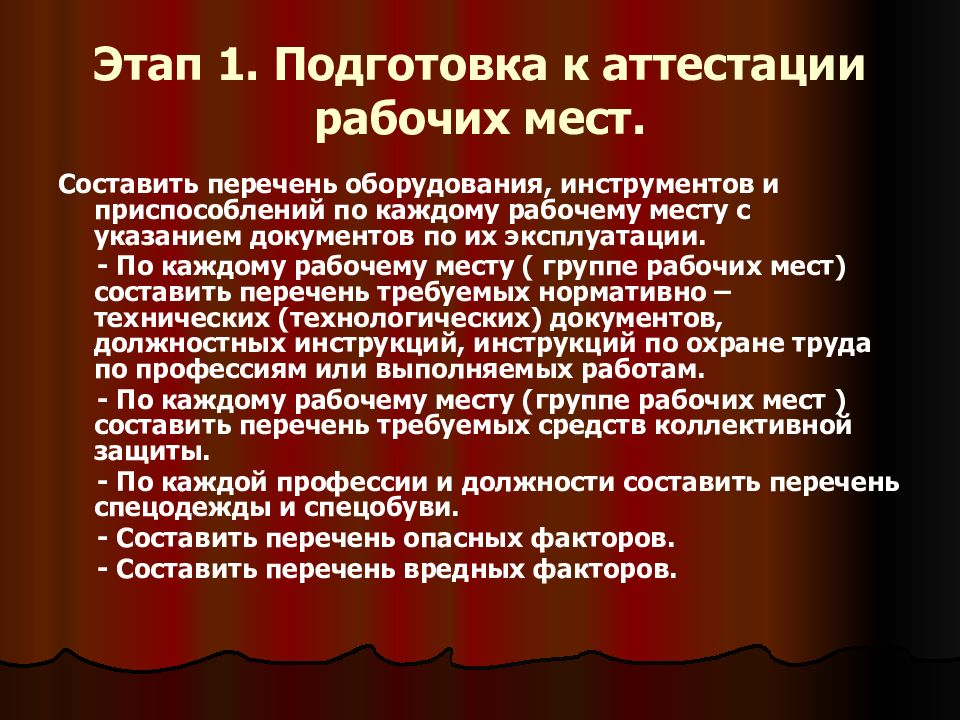 Этап 1. Подготовка к аттестации рабочих мест.

Составить перечень оборудования, инструментов и приспособлений по каждому рабочему месту с указанием документов по их эксплуатации.

- По каждому рабочему месту ( группе рабочих мест) составить перечень требуемых нормативно – технических (технологических) документов, должностных инструкций, инструкций по охране труда по профессиям или выполняемых работам.

- По каждому рабочему месту (группе рабочих мест ) составить перечень требуемых средств коллективной защиты.

- По каждой профессии и должности составить перечень спецодежды и спецобуви.

- Составить перечень опасных факторов.

- Составить перечень вредных факторов.